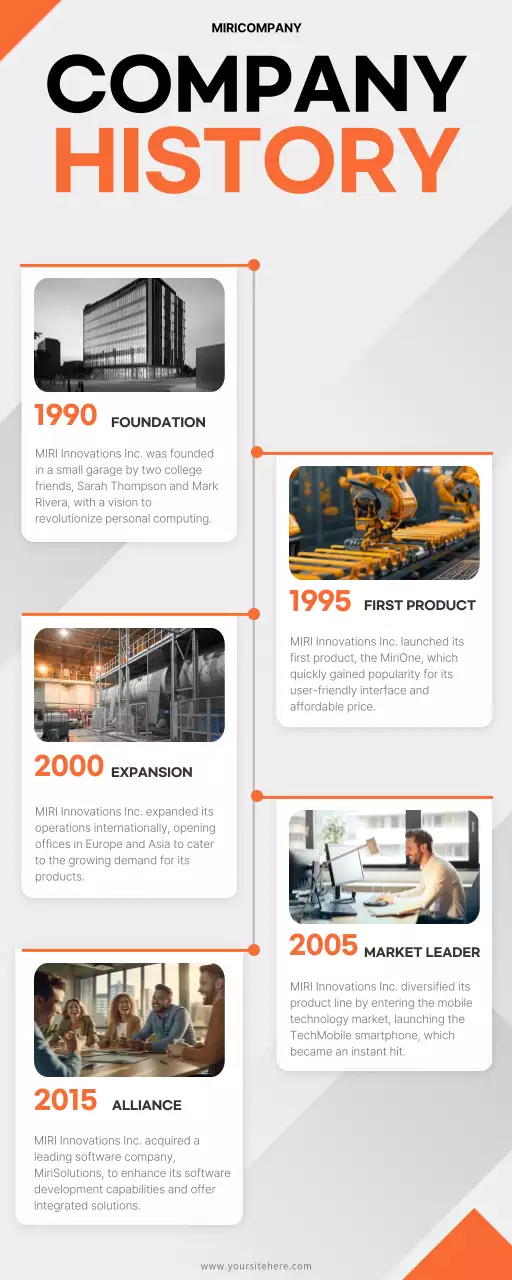 MIRICOMPANY

COMPANY HISTORY

1990 FOUNDATION

MIRI Innovations Inc. was founded in a small garage by two college friends, Sarah Thompson and Mark Rivera, with a vision to revolutionize personal computing.

1995 FIRST PRODUCT

MIRI Innovations Inc. launched its first product, the MiriOne, which quickly gained popularity for its user-friendly interface and affordable price.

2000 EXPANSION

MIRI Innovations Inc. expanded its operations internationally, opening offices in Europe and Asia to cater to the growing demand for its products.

2005 MARKET LEADER

MIRI Innovations Inc. diversified its product line by entering the mobile technology market, launching the TechMobile smartphone, which became an instant hit.

2015 ALLIANCE

MIRI Innovations Inc. acquired a leading software company, MiriSolutions, to enhance its software development capabilities and offer integrated solutions.

www.yoursitehere.com